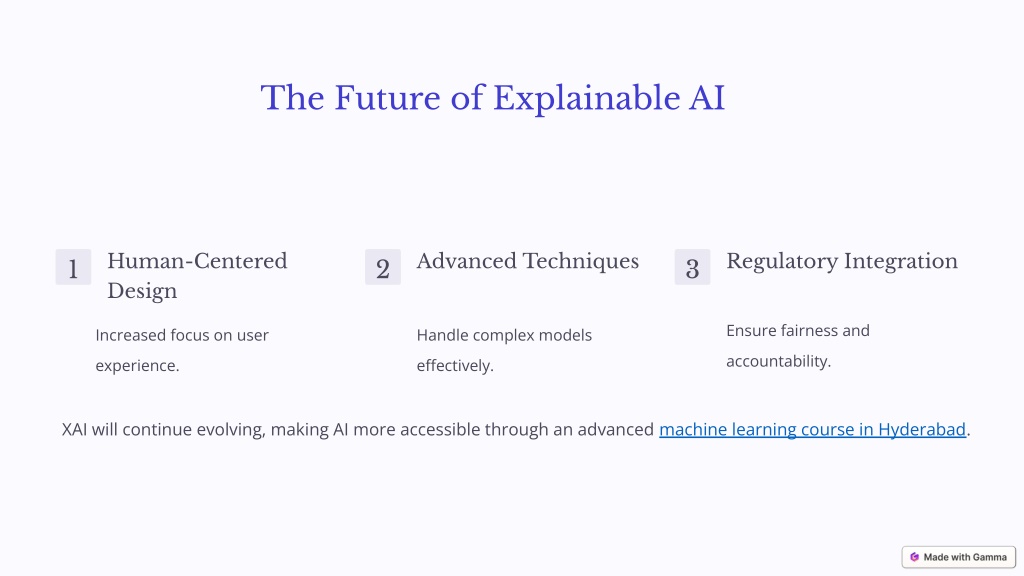 The Future of Explainable AI

1 Human-Centered Design

Increased focus on user experience.

2 Advanced Techniques

Handle complex models effectively.

3 Regulatory Integration

Ensure fairness and accountability.

XAI will continue evolving, making AI more accessible through an advanced machine learning course in Hyderabad.

Made with Gamma